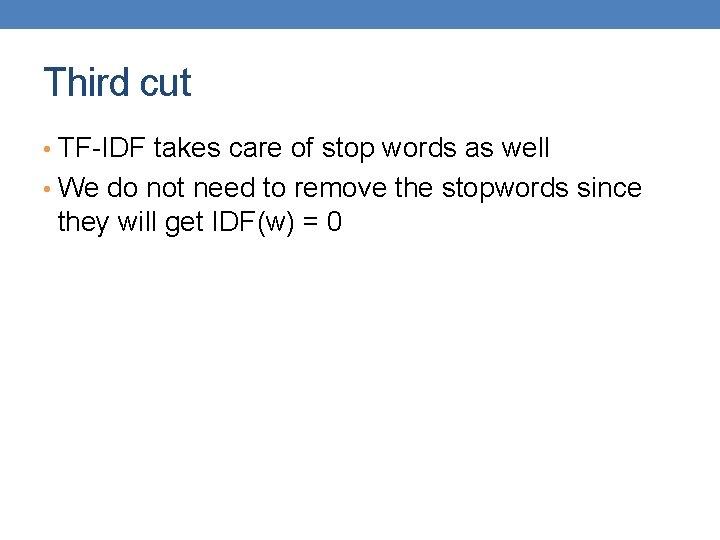 Third cut

• TF-IDF takes care of stop words as well
• We do not need to remove the stopwords since they will get IDF(w) = 0